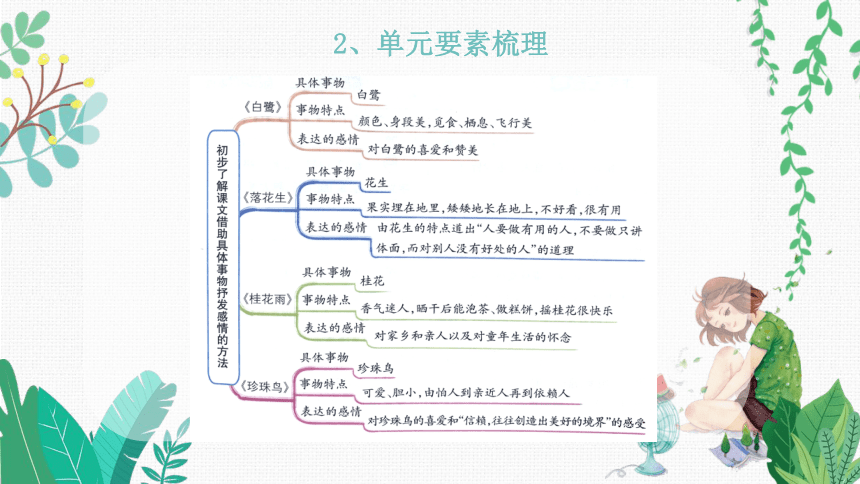 2、单元要素梳理

初步了解课文借助具体事物抒发感情的方法

《白鹭》
具体事物　白鹭
事物特点　颜色、身段美，觅食、栖息、飞行美
表达的感情　对白鹭的喜爱和赞美

《落花生》
具体事物　花生
事物特点　果实埋在地里，矮矮地长在地上，不好看，很有用
表达的感情　由花生的特点道出“人要做有用的人，不要做只讲体面，而对别人没有好处的人”的道理

《桂花雨》
具体事物　桂花
事物特点　香气迷人，晒干后能泡茶、做糕饼，摇桂花很快乐
表达的感情　对家乡和亲人以及对童年生活的怀念

《珍珠鸟》
具体事物　珍珠鸟
事物特点　可爱、胆小，由怕人到亲近人再到依赖人
表达的感情　对珍珠鸟的喜爱和“信赖，往往创造出美好的境界”的感受